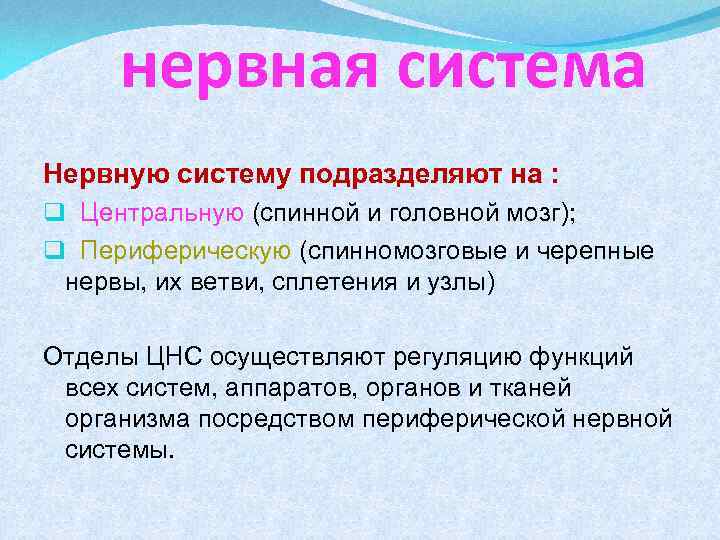 нервная система

Нервную систему подразделяют на :

❑ Центральную (спинной и головной мозг);

❑ Периферическую (спинномозговые и черепные нервы, их ветви, сплетения и узлы)

Отделы ЦНС осуществляют регуляцию функций всех систем, аппаратов, органов и тканей организма посредством периферической нервной системы.